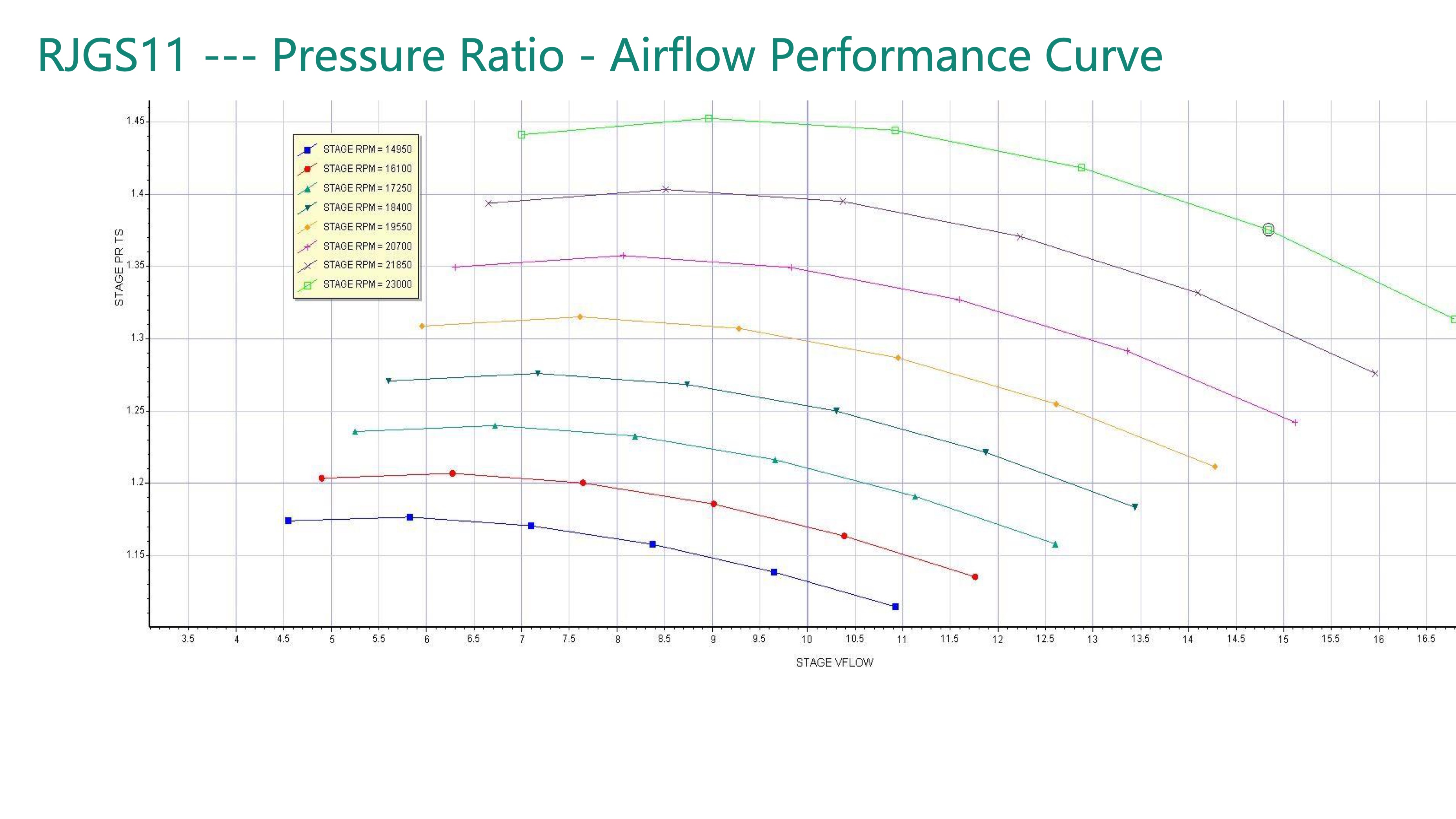 RJGS11 --- Pressure Ratio - Airflow Performance Curve

STAGE RPM = 14950
STAGE RPM = 16100
STAGE RPM = 17250
STAGE RPM = 18400
STAGE RPM = 19550
STAGE RPM = 20700
STAGE RPM = 21850
STAGE RPM = 23000

STAGE PR TS

1.45
1.4
1.35
1.3
1.25
1.2
1.15

3.5 4 4.5 5 5.5 6 6.5 7 7.5 8 8.5 9 9.5 10 10.5 11 11.5 12 12.5 13 13.5 14 14.5 15 15.5 16 16.5

STAGE VFLOW